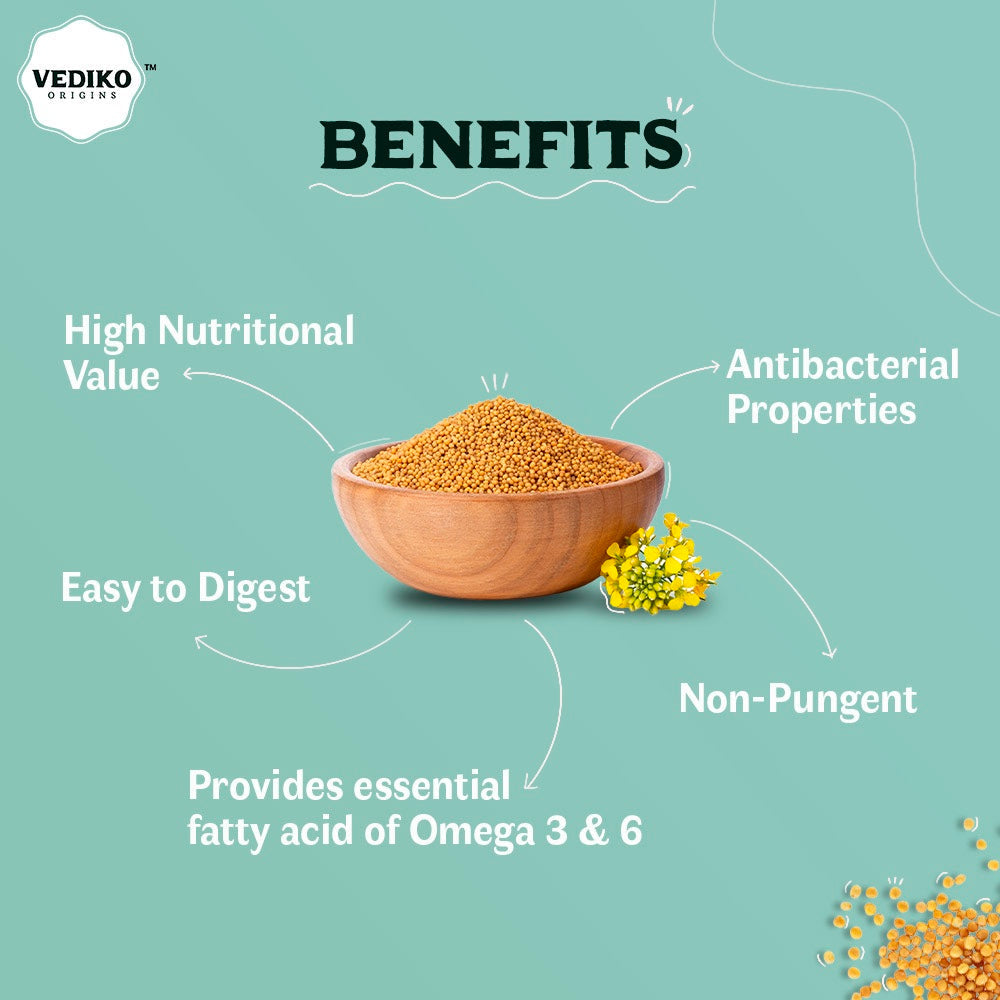 VEDIKO™
ORIGINS

BENEFITS

High Nutritional Value

Antibacterial Properties

Easy to Digest

Non-Pungent

Provides essential fatty acid of Omega 3 & 6